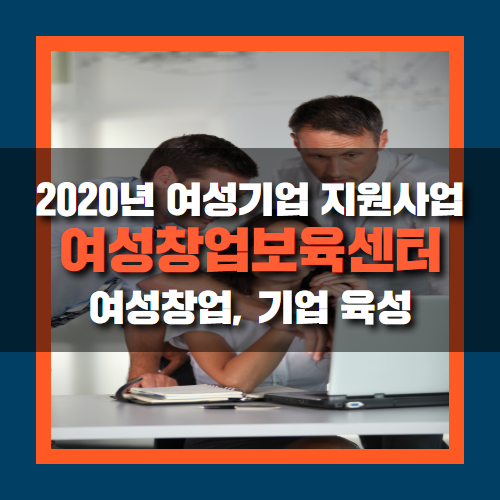 2020년 여성기업 지원사업
여성창업보육센터
여성창업, 기업 육성